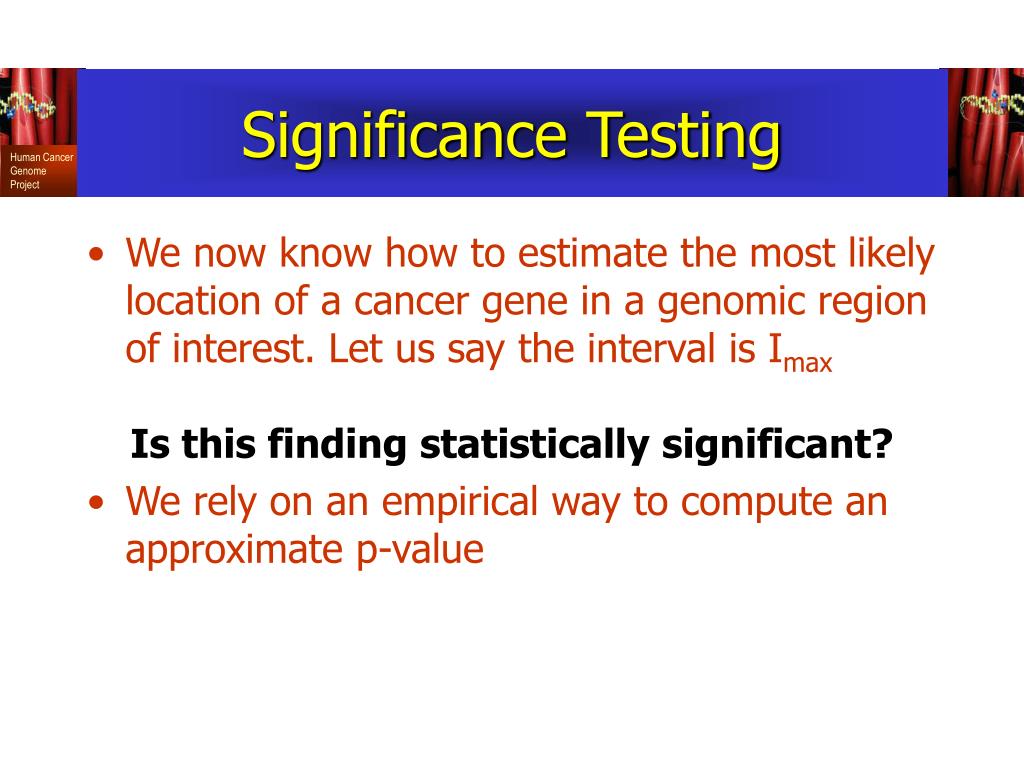 Human Cancer Genome Project

Significance Testing

• We now know how to estimate the most likely location of a cancer gene in a genomic region of interest. Let us say the interval is $I_{max}$

Is this finding statistically significant?

• We rely on an empirical way to compute an approximate p-value